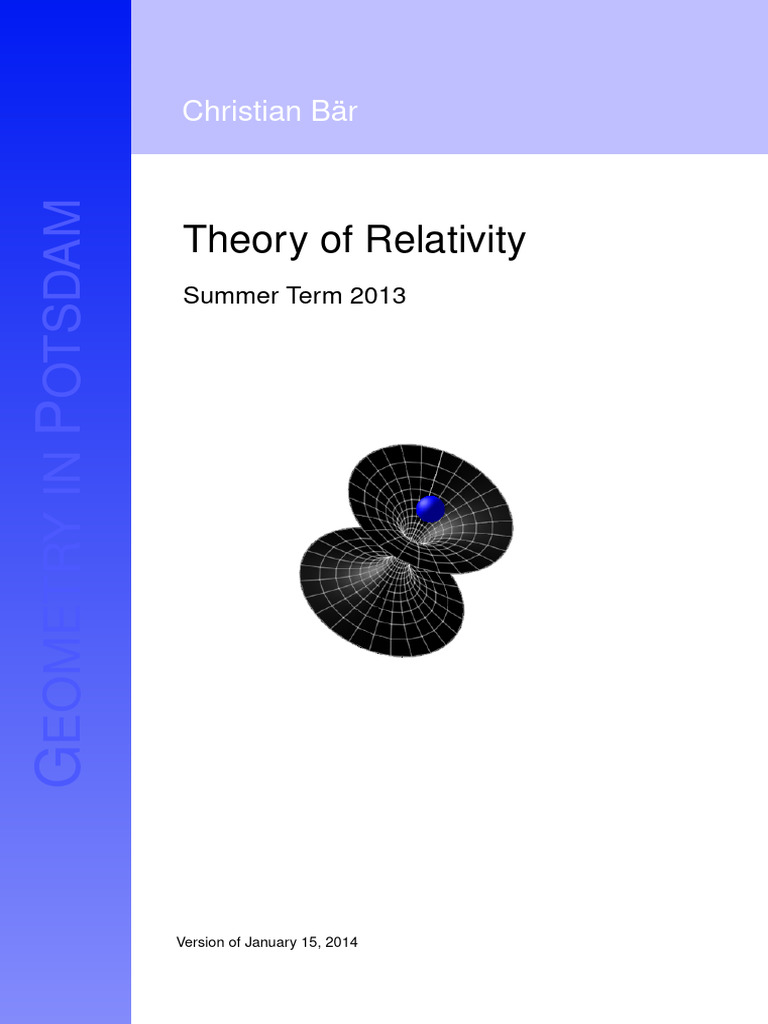 GEOMETRY IN POTSDAM

Christian Bär

Theory of Relativity

Summer Term 2013

Version of January 15, 2014